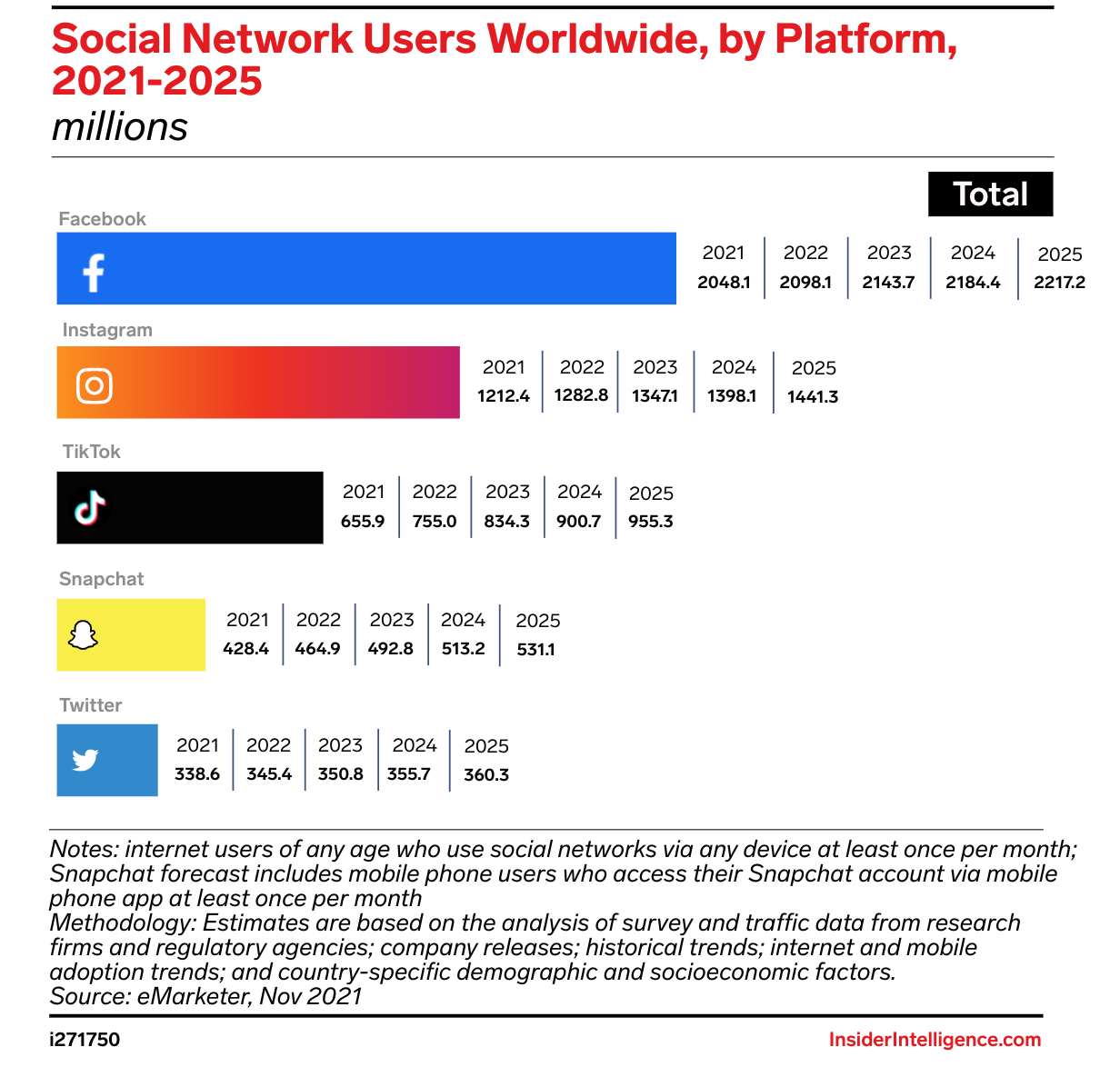 Social Network Users Worldwide, by Platform, 2021-2025
millions

Total

Facebook

| 2021 | 2022 | 2023 | 2024 | 2025 |
|---|---|---|---|---|
| 2048.1 | 2098.1 | 2143.7 | 2184.4 | 2217.2 |

Instagram

| 2021 | 2022 | 2023 | 2024 | 2025 |
|---|---|---|---|---|
| 1212.4 | 1282.8 | 1347.1 | 1398.1 | 1441.3 |

TikTok

| 2021 | 2022 | 2023 | 2024 | 2025 |
|---|---|---|---|---|
| 655.9 | 755.0 | 834.3 | 900.7 | 955.3 |

Snapchat

| 2021 | 2022 | 2023 | 2024 | 2025 |
|---|---|---|---|---|
| 428.4 | 464.9 | 492.8 | 513.2 | 531.1 |

Twitter

| 2021 | 2022 | 2023 | 2024 | 2025 |
|---|---|---|---|---|
| 338.6 | 345.4 | 350.8 | 355.7 | 360.3 |

Notes: internet users of any age who use social networks via any device at least once per month; Snapchat forecast includes mobile phone users who access their Snapchat account via mobile phone app at least once per month
Methodology: Estimates are based on the analysis of survey and traffic data from research firms and regulatory agencies; company releases; historical trends; internet and mobile adoption trends; and country-specific demographic and socioeconomic factors.
Source: eMarketer, Nov 2021

i271750

InsiderIntelligence.com